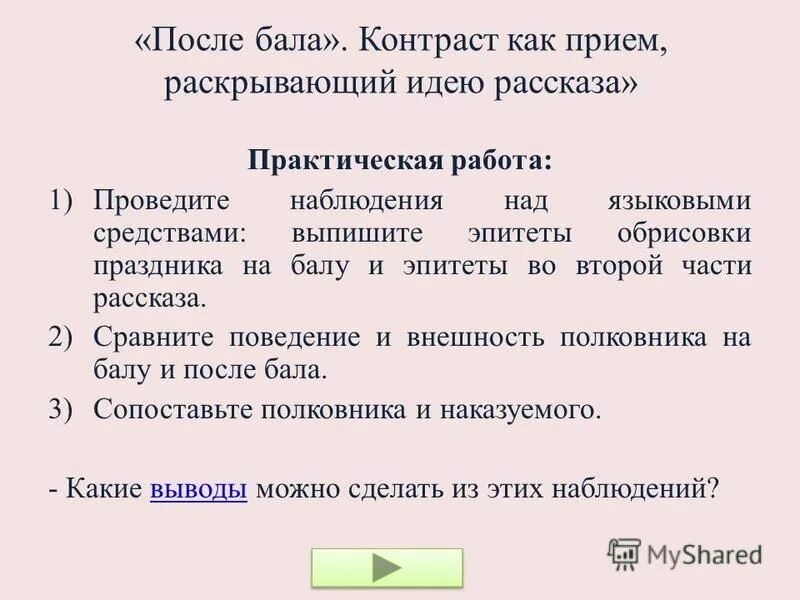 «После бала». Контраст как прием, раскрывающий идею рассказа»

Практическая работа:

1) Проведите наблюдения над языковыми средствами: выпишите эпитеты обрисовки праздника на балу и эпитеты во второй части рассказа.

2) Сравните поведение и внешность полковника на балу и после бала.

3) Сопоставьте полковника и наказуемого.

- Какие выводы можно сделать из этих наблюдений?

MyShared